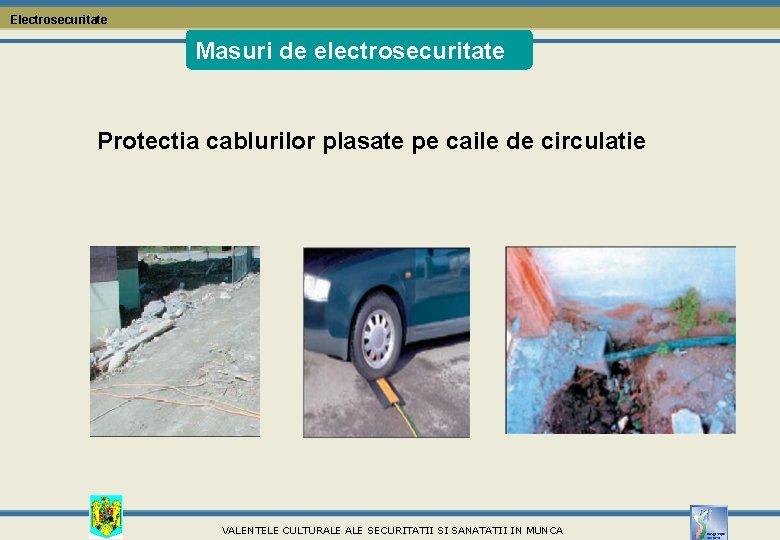 Electrosecuritate

Masuri de electrosecuritate

Protectia cablurilor plasate pe caile de circulatie

VALENTELE CULTURALE ALE SECURITATII SI SANATATII IN MUNCA